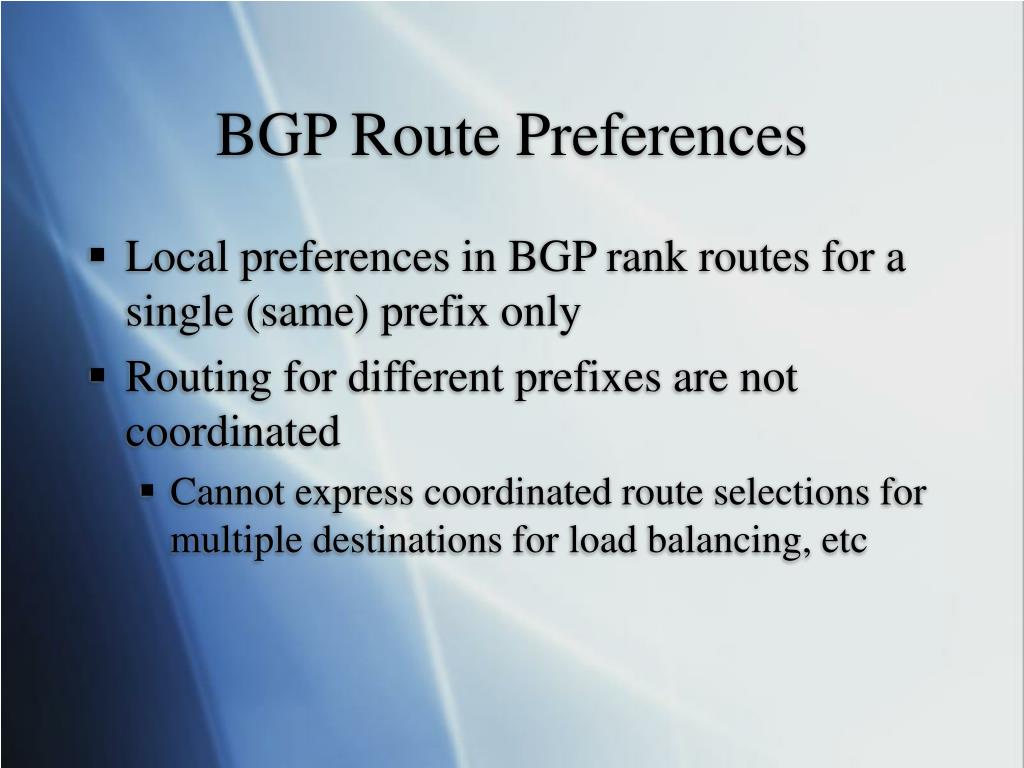 BGP Route Preferences

▪ Local preferences in BGP rank routes for a single (same) prefix only

▪ Routing for different prefixes are not coordinated

▪ Cannot express coordinated route selections for multiple destinations for load balancing, etc